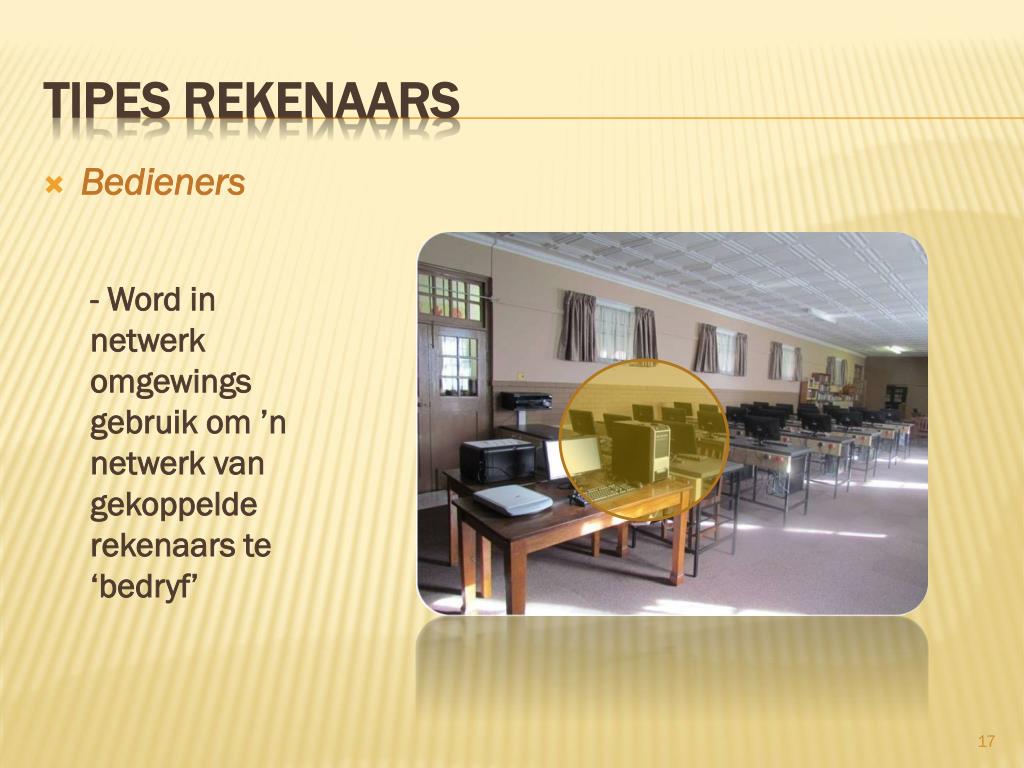 TIPES REKENAARS

Bedieners

- Word in netwerk omgewings gebruik om ’n netwerk van gekoppelde rekenaars te ‘bedryf’

17